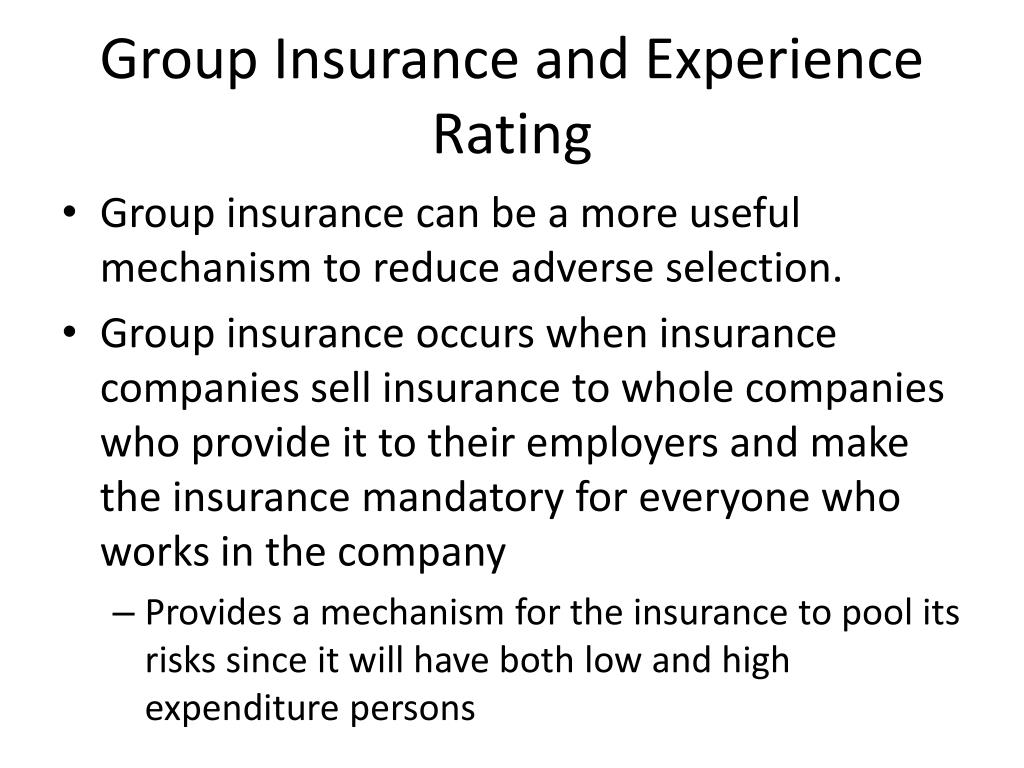 Group Insurance and Experience Rating

• Group insurance can be a more useful mechanism to reduce adverse selection.

• Group insurance occurs when insurance companies sell insurance to whole companies who provide it to their employers and make the insurance mandatory for everyone who works in the company

– Provides a mechanism for the insurance to pool its risks since it will have both low and high expenditure persons